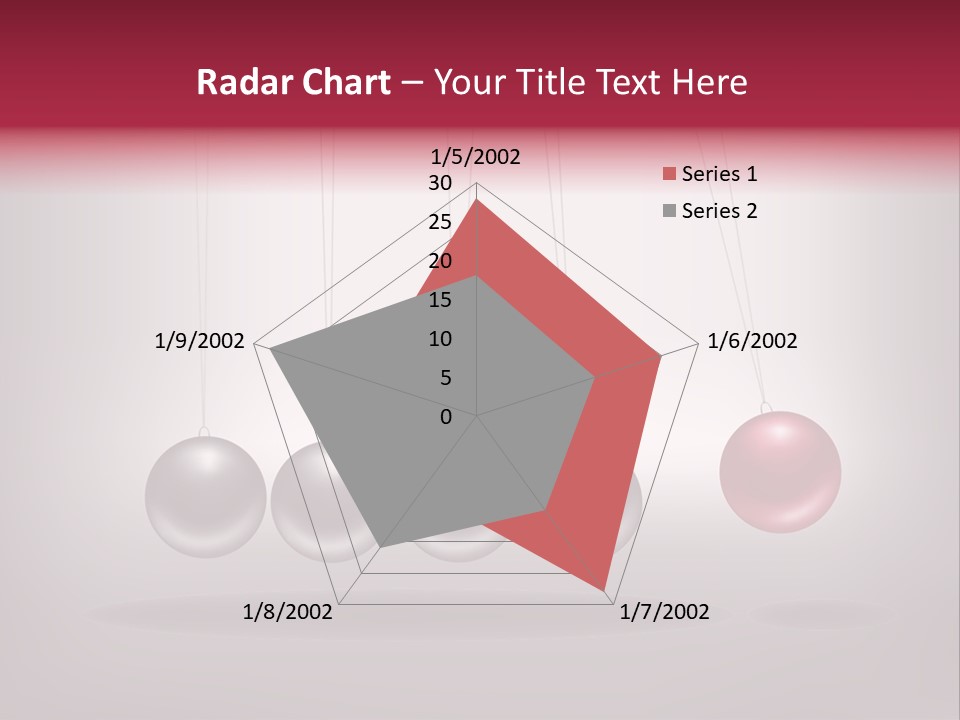 Radar Chart – Your Title Text Here

1/5/2002
30
25
20
15
10
5
0
1/6/2002
1/7/2002
1/8/2002
1/9/2002

Series 1
Series 2